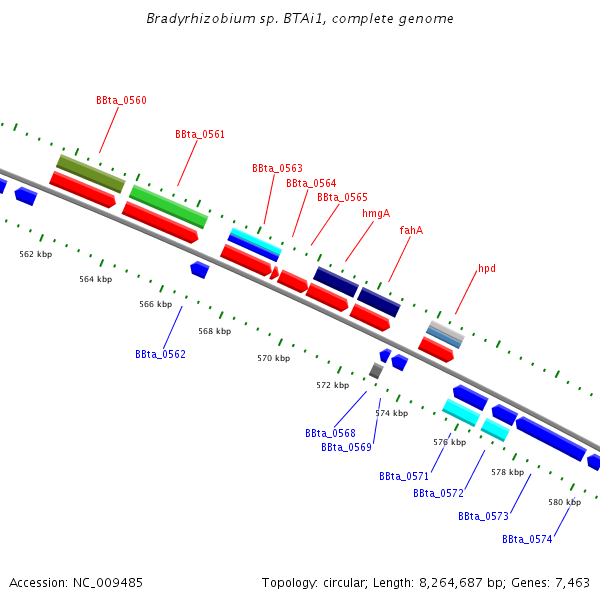 Bradyrhizobium sp. BTAi1, complete genome

BBta_0560

BBta_0561

BBta_0563

BBta_0564

BBta_0565

hmgA

fahA

hpd

562 kbp

564 kbp

566 kbp

568 kbp

570 kbp

572 kbp

574 kbp

576 kbp

578 kbp

580 kbp

BBta_0562

BBta_0568

BBta_0569

BBta_0571

BBta_0572

BBta_0573

BBta_0574

Accession: NC_009485

Topology: circular; Length: 8,264,687 bp; Genes: 7,463